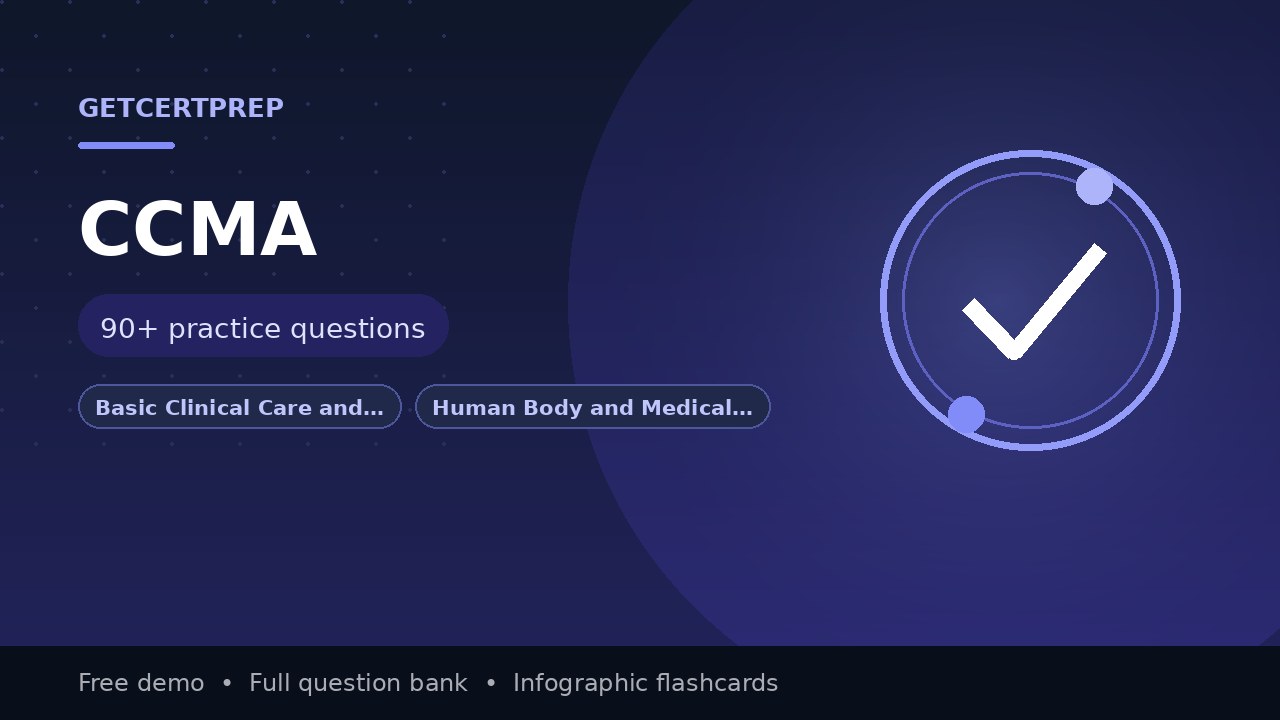 GETCERTPREP

CCMA

90+ practice questions

Basic Clinical Care and…

Human Body and Medical…

Free demo • Full question bank • Infographic flashcards